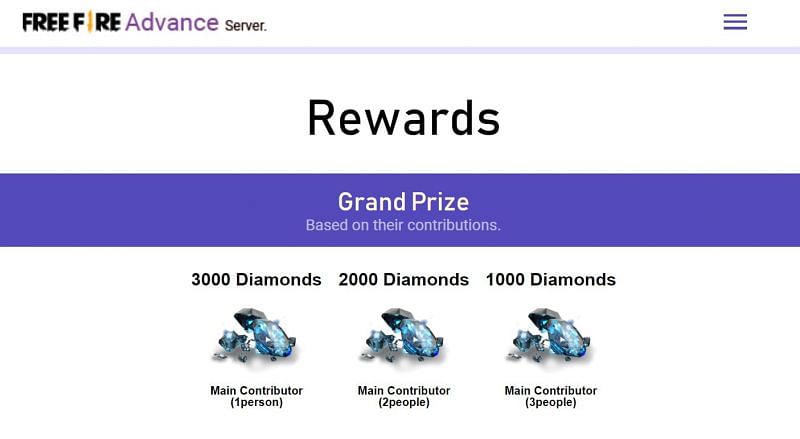 FREE FIRE Advance Server.

Rewards

Grand Prize
Based on their contributions.

3000 Diamonds
Main Contributor (1person)

2000 Diamonds
Main Contributor (2people)

1000 Diamonds
Main Contributor (3people)